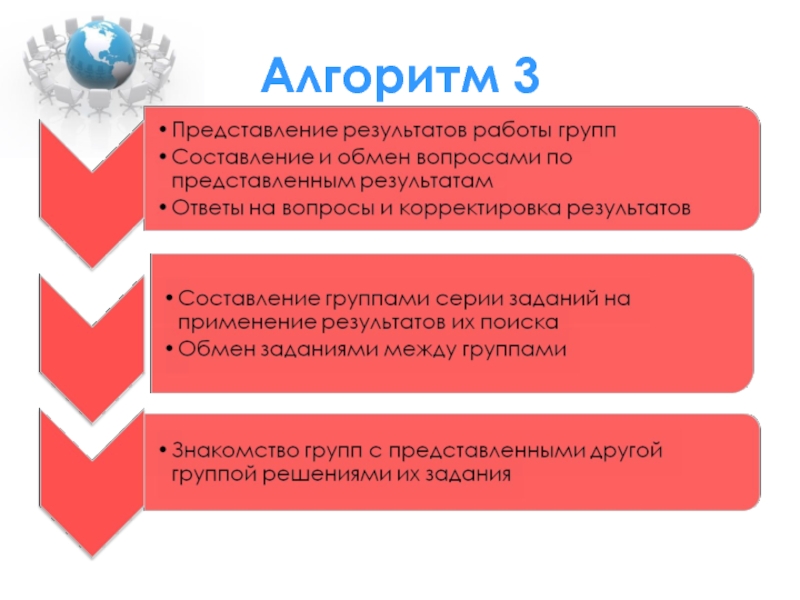 Алгоритм 3

• Представление результатов работы групп
• Составление и обмен вопросами по представленным результатам
• Ответы на вопросы и корректировка результатов

• Составление группами серии заданий на применение результатов их поиска
• Обмен заданиями между группами

• Знакомство групп с представленными другой группой решениями их задания